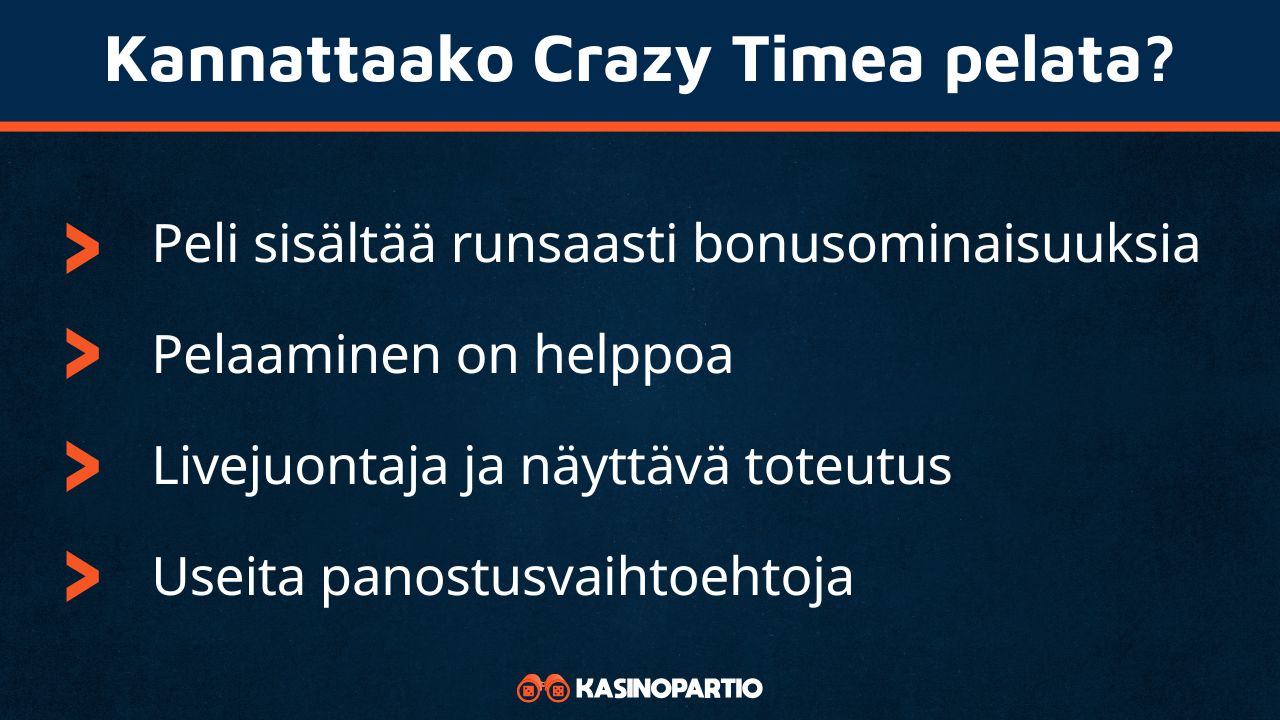 Kannattaako Crazy Timea pelata?

> Peli sisältää runsaasti bonusominaisuuksia

> Pelaaminen on helppoa

> Livejuontaja ja näyttävä toteutus

> Useita panostusvaihtoehtoja

KASINOPARTIO